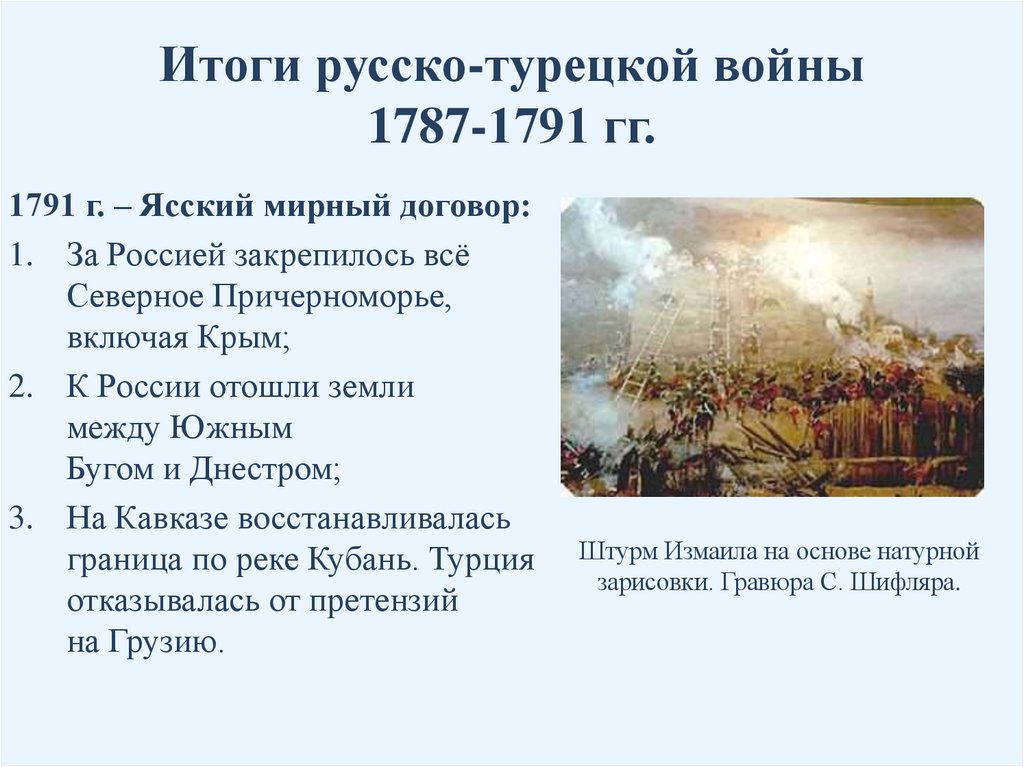 Итоги русско-турецкой войны 1787-1791 гг.

1791 г. – Ясский мирный договор:

1. За Россией закрепилось всё Северное Причерноморье, включая Крым;
2. К России отошли земли между Южным Бугом и Днестром;
3. На Кавказе восстанавливалась граница по реке Кубань. Турция отказывалась от претензий на Грузию.

Штурм Измаила на основе натурной зарисовки. Гравюра С. Шифляра.